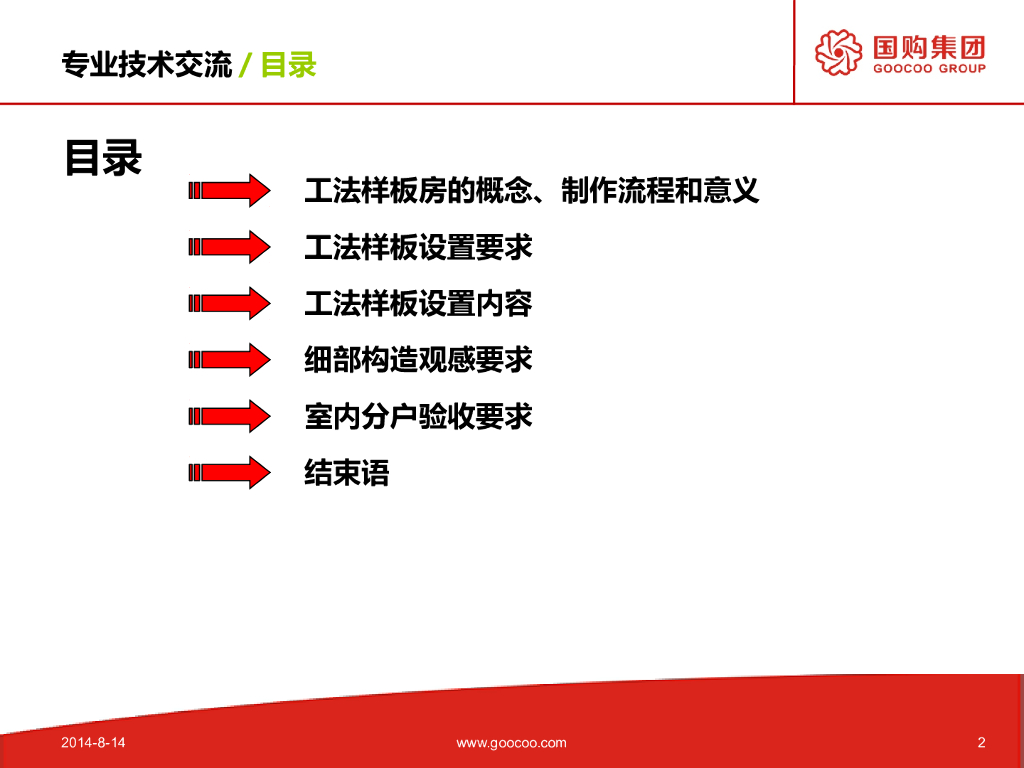 专业技术交流 / 目录

国购集团
GOOCOO GROUP

目录

工法样板房的概念、制作流程和意义

工法样板设置要求

工法样板设置内容

细部构造观感要求

室内分户验收要求

结束语

2014-8-14

www.goocoo.com

2